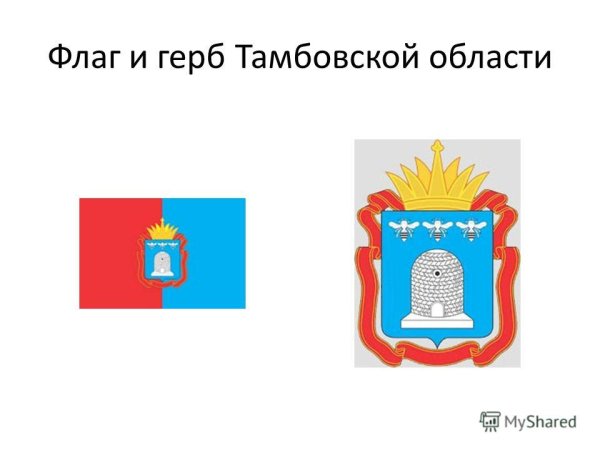 Флаг и герб Тамбовской области

MyShared